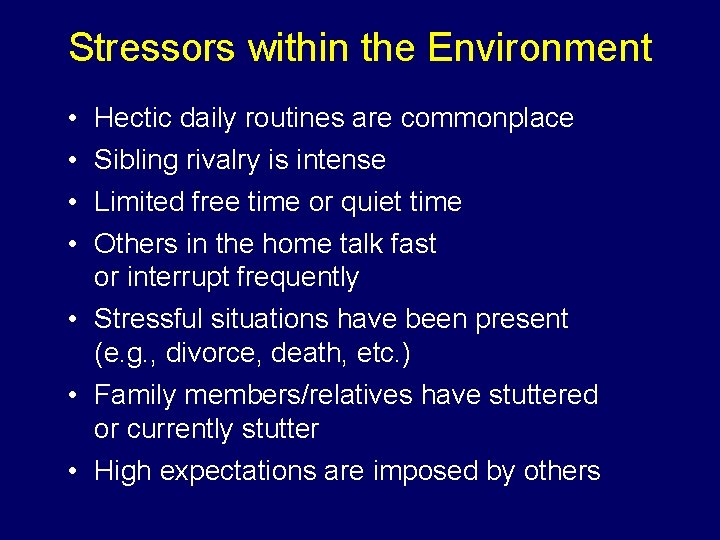 Stressors within the Environment

• Hectic daily routines are commonplace
• Sibling rivalry is intense
• Limited free time or quiet time
• Others in the home talk fast or interrupt frequently
• Stressful situations have been present (e.g., divorce, death, etc.)
• Family members/relatives have stuttered or currently stutter
• High expectations are imposed by others